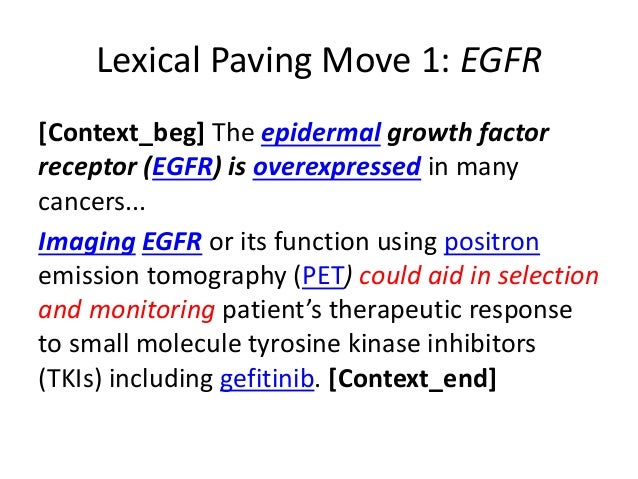 Lexical Paving Move 1: EGFR

[Context_beg] The epidermal growth factor receptor (EGFR) is overexpressed in many cancers...

Imaging EGFR or its function using positron emission tomography (PET) could aid in selection and monitoring patient's therapeutic response to small molecule tyrosine kinase inhibitors (TKIs) including gefitinib. [Context_end]